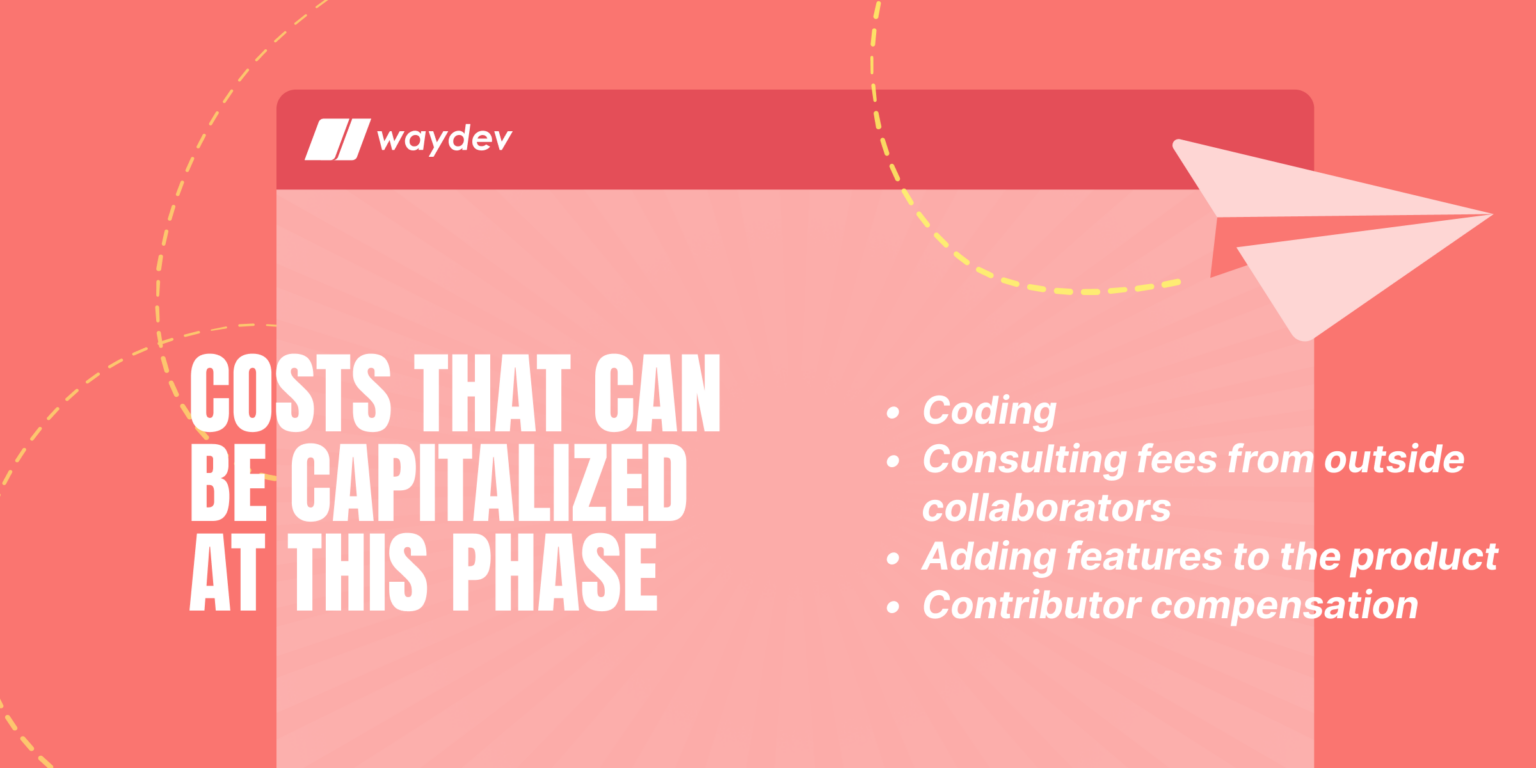 waydev

COSTS THAT CAN BE CAPITALIZED AT THIS PHASE

- Coding
- Consulting fees from outside collaborators
- Adding features to the product
- Contributor compensation